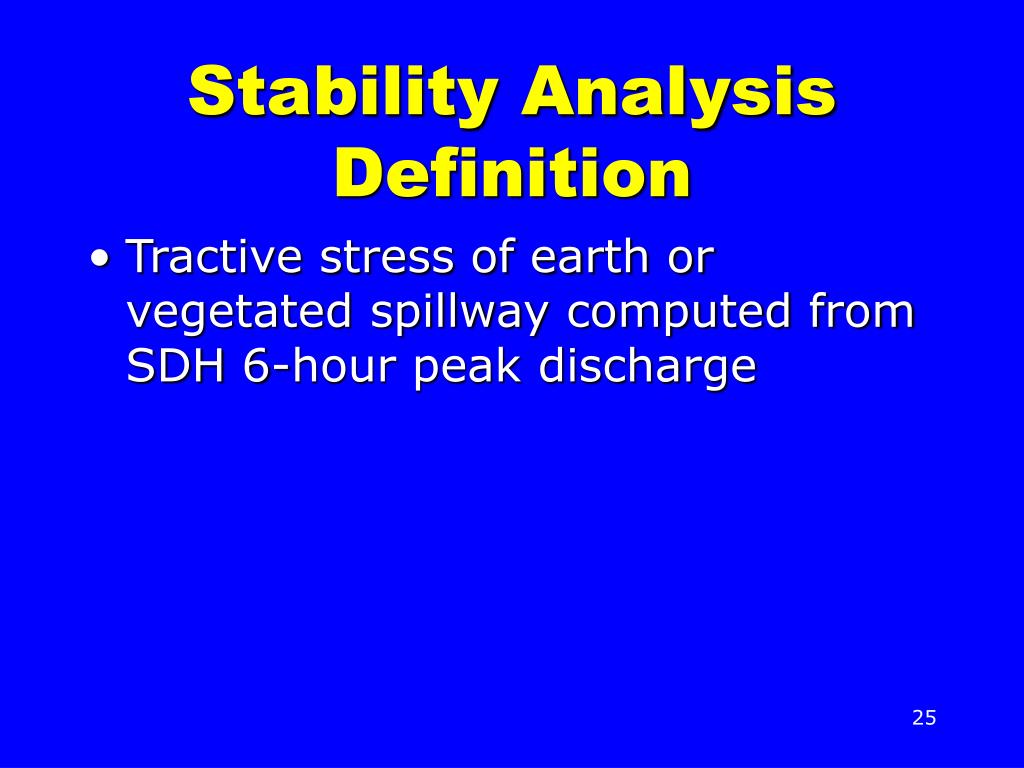 Stability Analysis Definition

• Tractive stress of earth or vegetated spillway computed from SDH 6-hour peak discharge

25